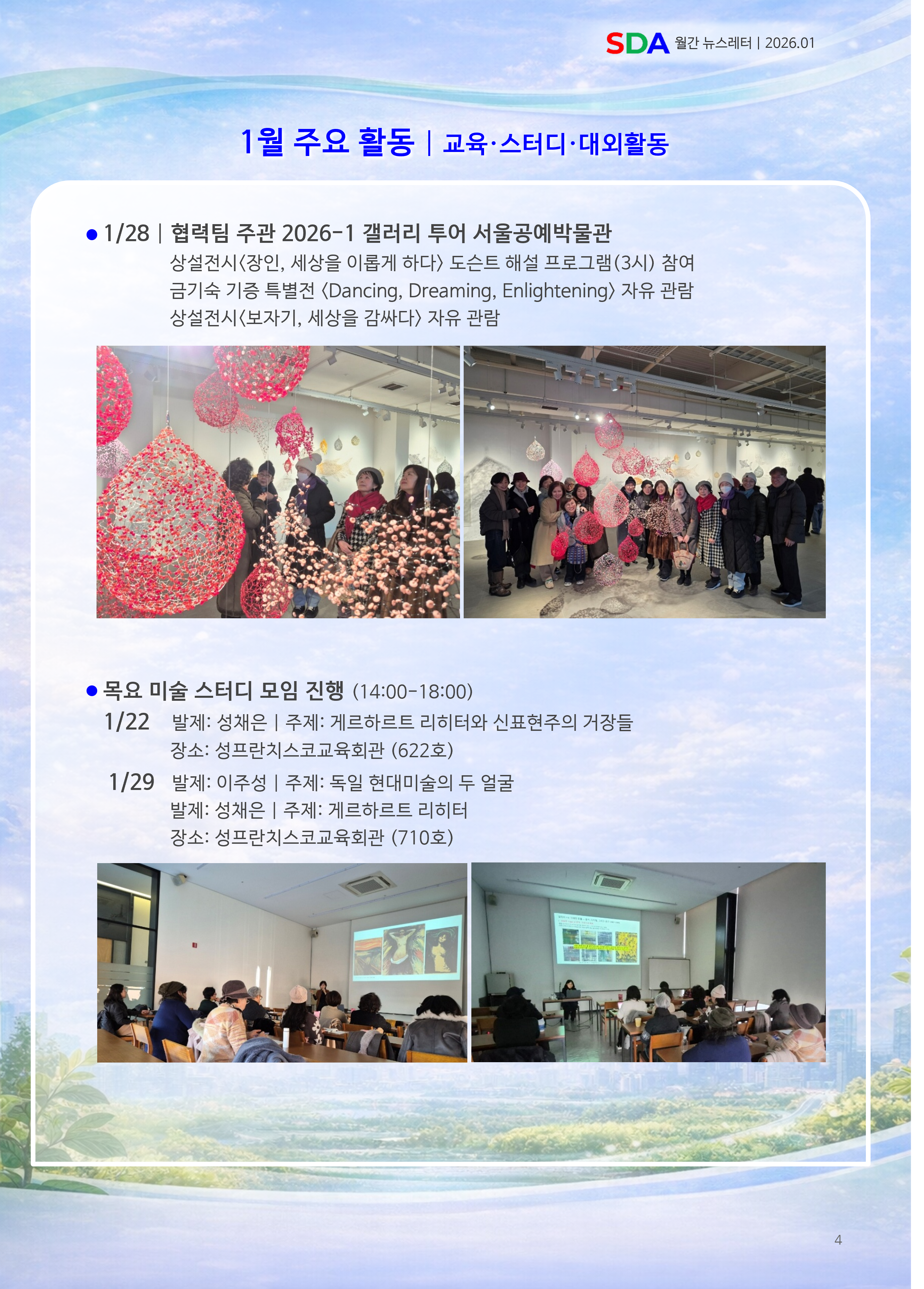 SDA 월간 뉴스레터 | 2026.01

1월 주요 활동 | 교육·스터디·대외활동

● 1/28 | 협력팀 주관 2026-1 갤러리 투어 서울공예박물관
상설전시〈장인, 세상을 이롭게 하다〉 도슨트 해설 프로그램(3시) 참여
금기숙 기증 특별전 〈Dancing, Dreaming, Enlightening〉 자유 관람
상설전시〈보자기, 세상을 감싸다〉 자유 관람

● 목요 미술 스터디 모임 진행 (14:00-18:00)
1/22 발제: 성채은 | 주제: 게르하르트 리히터와 신표현주의 거장들
장소: 성프란치스코교육회관 (622호)
1/29 발제: 이주성 | 주제: 독일 현대미술의 두 얼굴
발제: 성채은 | 주제: 게르하르트 리히터
장소: 성프란치스코교육회관 (710호)

4